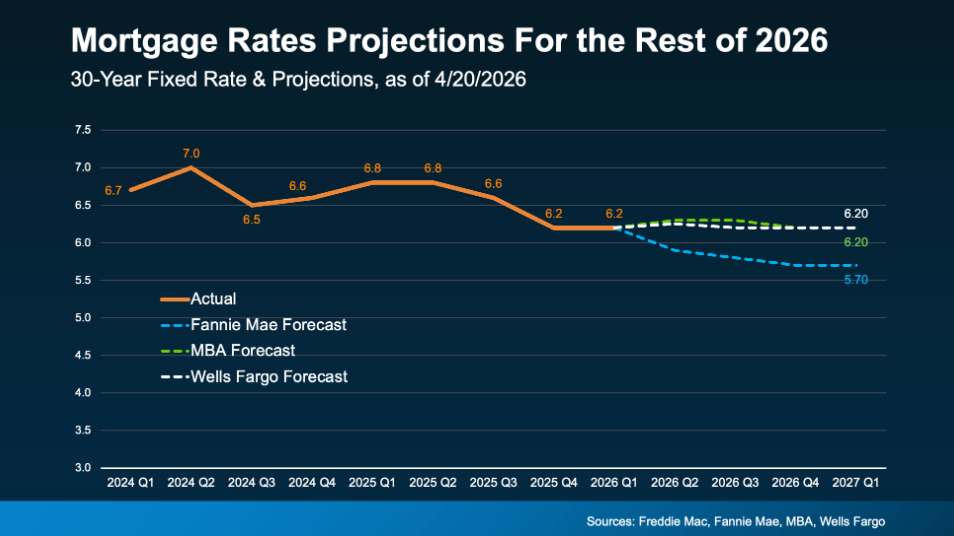 Mortgage Rates Projections For the Rest of 2026

30-Year Fixed Rate & Projections, as of 4/20/2026

7.5
7.0
6.5
6.0
5.5
5.0
4.5
4.0
3.5
3.0

6.7
7.0
6.5
6.6
6.8
6.8
6.6
6.2
6.2
6.20
6.20
5.70

Actual
Fannie Mae Forecast
MBA Forecast
Wells Fargo Forecast

2024 Q1 2024 Q2 2024 Q3 2024 Q4 2025 Q1 2025 Q2 2025 Q3 2025 Q4 2026 Q1 2026 Q2 2026 Q3 2026 Q4 2027 Q1

Sources: Freddie Mac, Fannie Mae, MBA, Wells Fargo